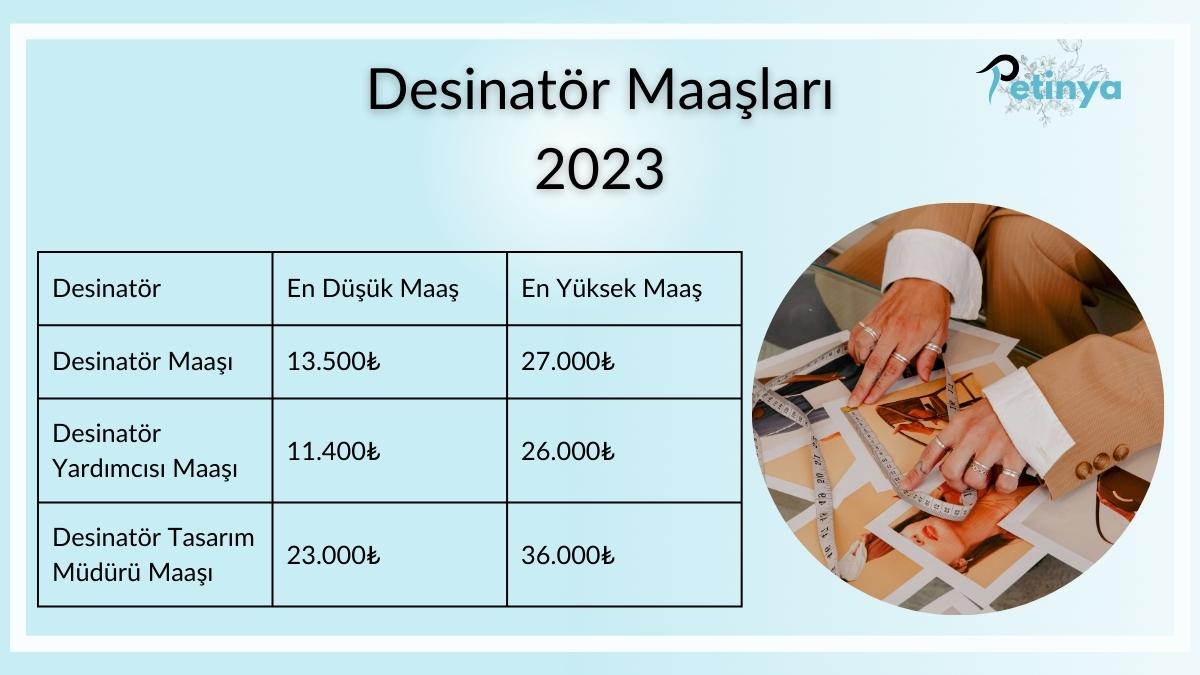 Desinatör Maaşları
2023

Petinya

| Desinatör | En Düşük Maaş | En Yüksek Maaş |
|---|---|---|
| Desinatör Maaşı | 13.500₺ | 27.000₺ |
| Desinatör Yardımcısı Maaşı | 11.400₺ | 26.000₺ |
| Desinatör Tasarım Müdürü Maaşı | 23.000₺ | 36.000₺ |